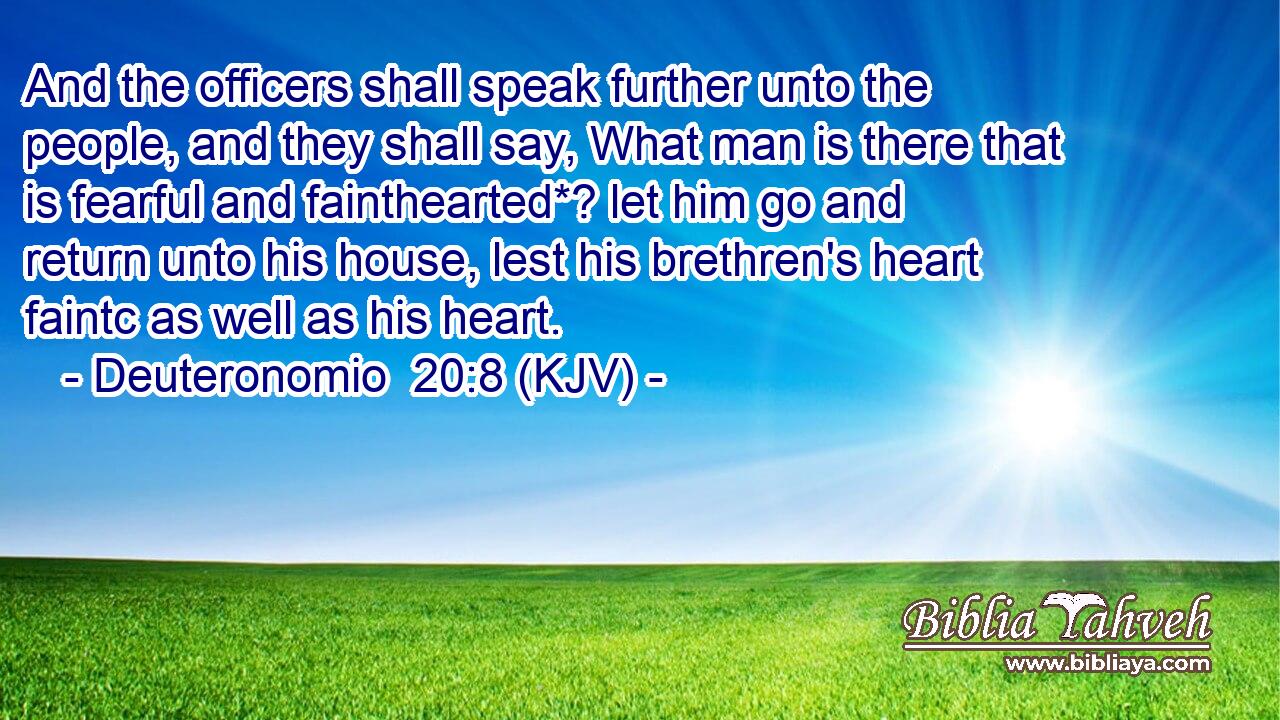 And the officers shall speak further unto the people, and they shall say, What man is there that is fearful and fainthearted*? let him go and return unto his house, lest his brethren's heart faintc as well as his heart.
- Deuteronomio 20:8 (KJV) -

Biblia Yahveh
www.bibliaya.com